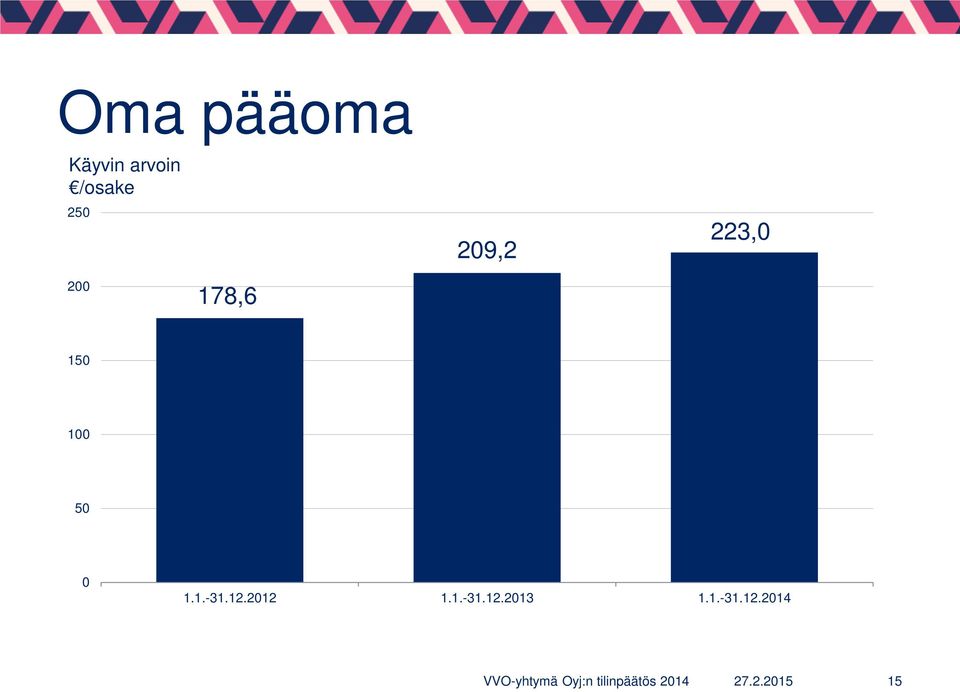 Oma pääoma

Käyvin arvoin
€/osake

250
200
150
100
50
0

178,6
209,2
223,0

1.1.-31.12.2012
1.1.-31.12.2013
1.1.-31.12.2014

VVO-yhtymä Oyj:n tilinpäätös 2014 27.2.2015 15